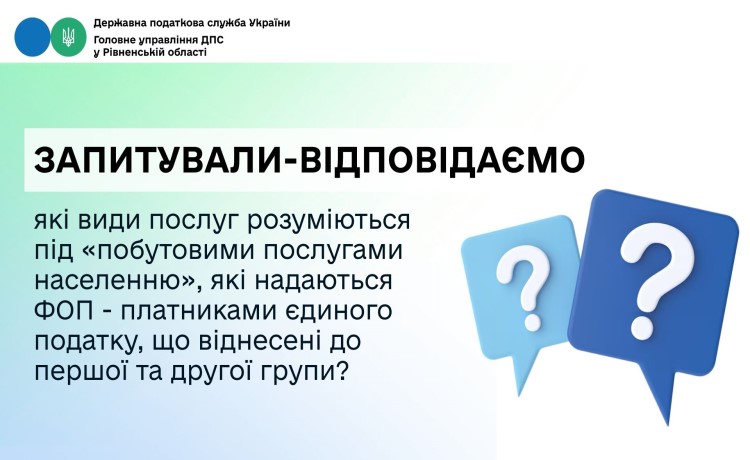 Державна податкова служба України
Головне управління ДПС у Рівненській області

ЗАПИТУВАЛИ-ВІДПОВІДАЄМО

які види послуг розуміються під «побутовими послугами населенню», які надаються ФОП - платниками єдиного податку, що віднесені до першої та другої групи?

?

?